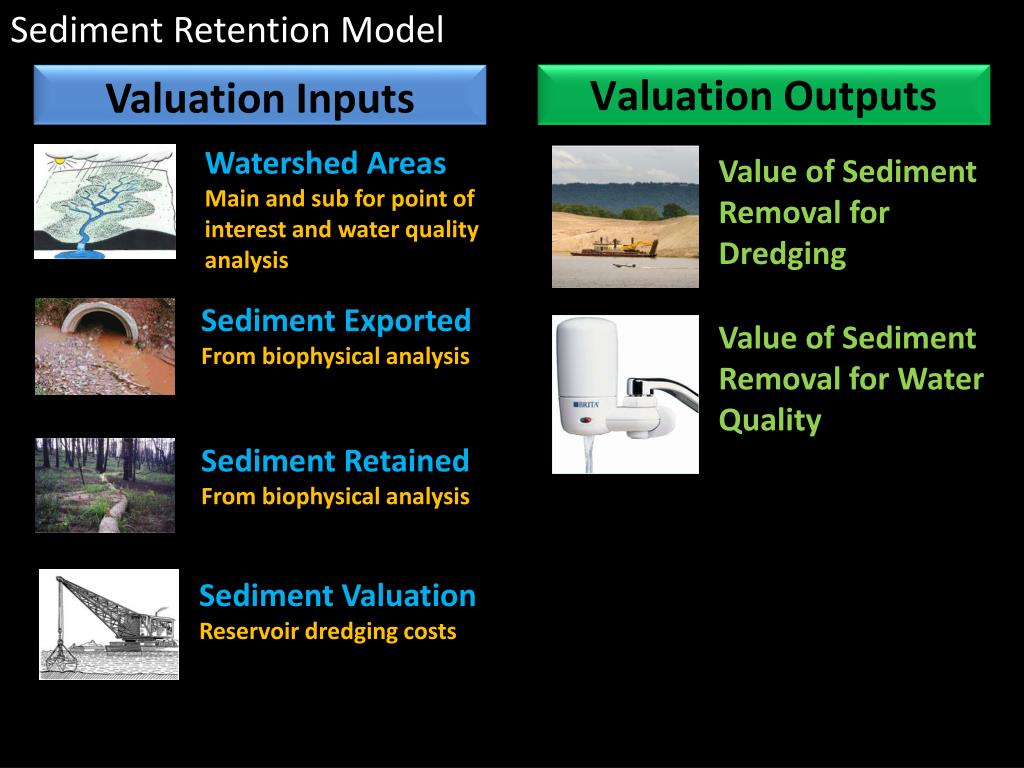 Sediment Retention Model

Valuation Inputs

Watershed Areas
Main and sub for point of interest and water quality analysis

Sediment Exported
From biophysical analysis

Sediment Retained
From biophysical analysis

Sediment Valuation
Reservoir dredging costs

Valuation Outputs

Value of Sediment Removal for Dredging

BRITA

Value of Sediment Removal for Water Quality